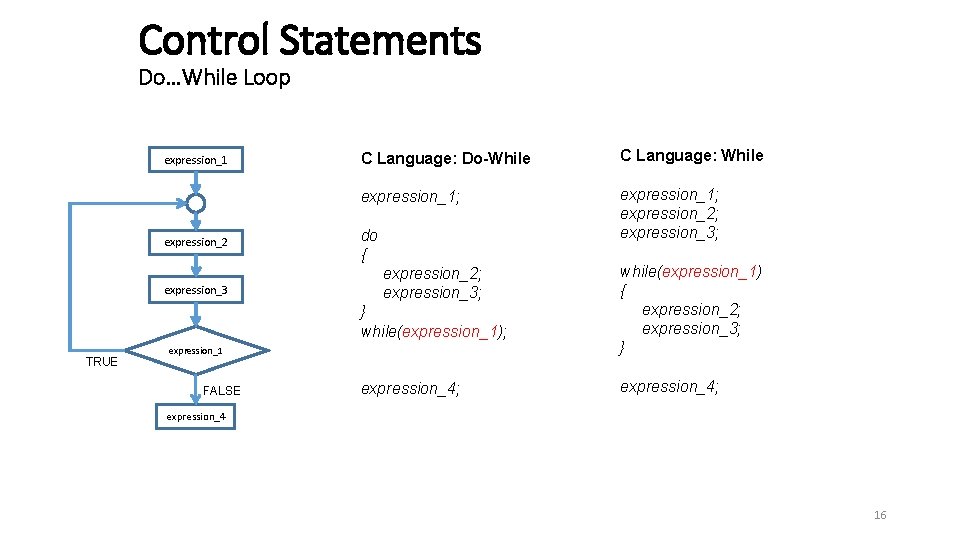 Control Statements

Do…While Loop

expression_1

expression_2

expression_3

expression_1

TRUE

FALSE

expression_4

C Language: Do-While

expression_1;

do
{
expression_2;
expression_3;
}
while(expression_1);

expression_4;

C Language: While

expression_1;
expression_2;
expression_3;

while(expression_1)
{
expression_2;
expression_3;
}

expression_4;

16